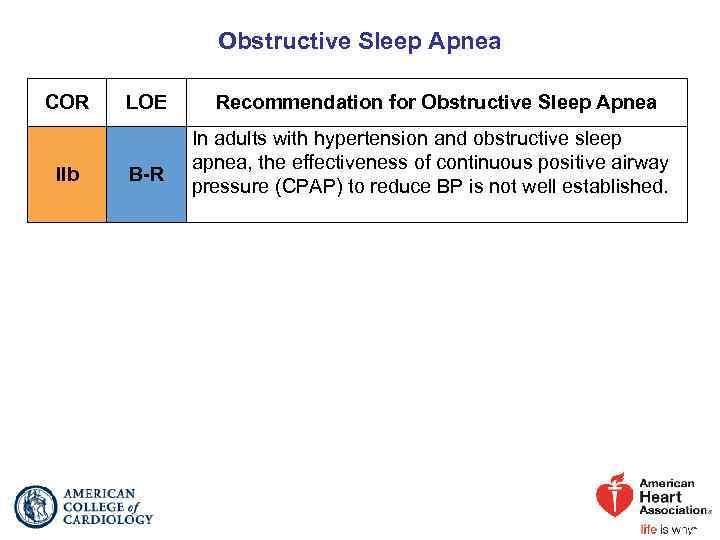 Obstructive Sleep Apnea

| COR | LOE | Recommendation for Obstructive Sleep Apnea |
|---|---|---|
| IIb | B-R | In adults with hypertension and obstructive sleep apnea, the effectiveness of continuous positive airway pressure (CPAP) to reduce BP is not well established. |

AMERICAN COLLEGE of CARDIOLOGY

American Heart Association
life is why